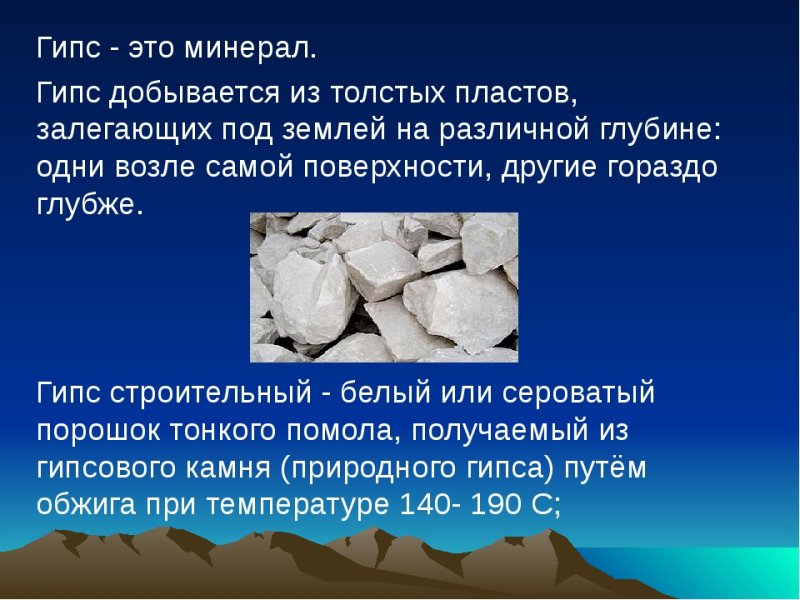 Гипс - это минерал.

Гипс добывается из толстых пластов, залегающих под землей на различной глубине: одни возле самой поверхности, другие гораздо глубже.

Гипс строительный - белый или сероватый порошок тонкого помола, получаемый из гипсового камня (природного гипса) путём обжига при температуре 140- 190 С;